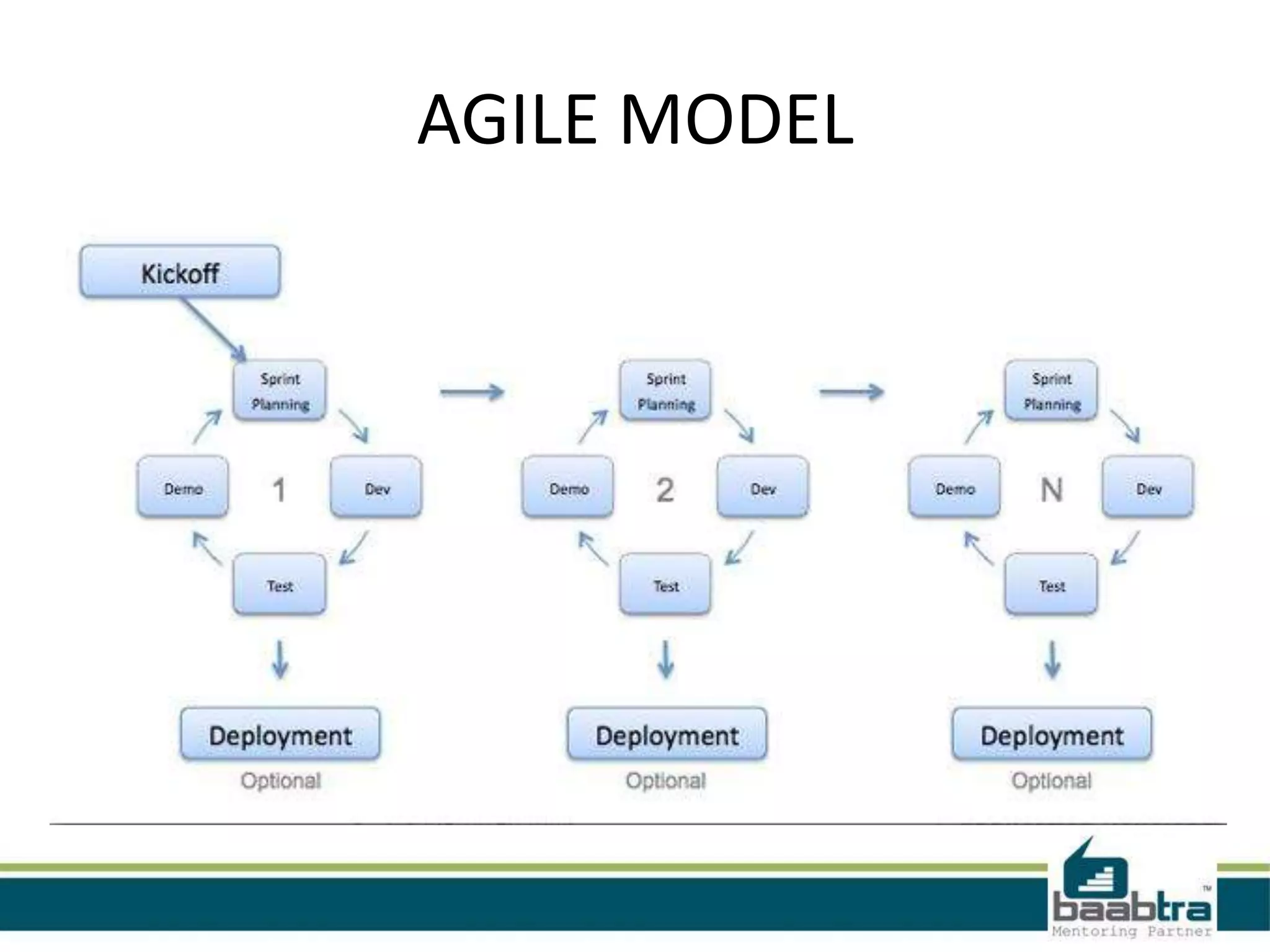 AGILE MODEL

Kickoff

Sprint Planning

Demo

1

Dev

Test

Deployment

Optional

Sprint Planning

Demo

2

Dev

Test

Deployment

Optional

Sprint Planning

Demo

N

Dev

Test

Deployment

Optional

baabtra™
Mentoring Partner